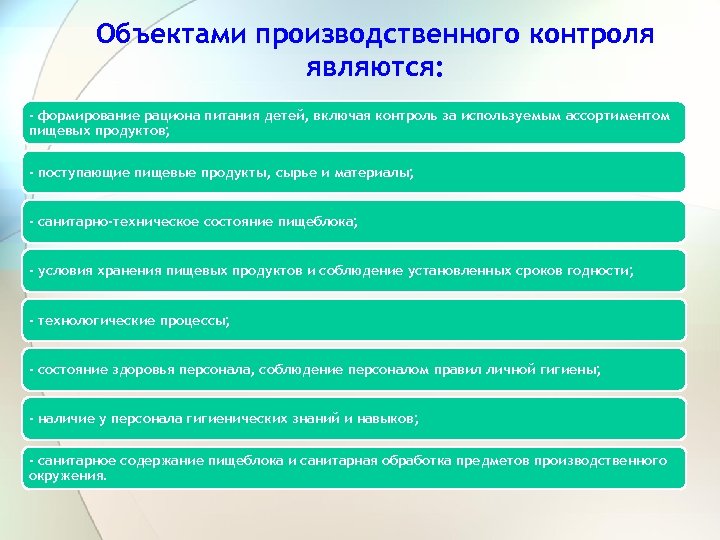 Объектами производственного контроля являются:

- формирование рациона питания детей, включая контроль за используемым ассортиментом пищевых продуктов;

- поступающие пищевые продукты, сырье и материалы;

- санитарно-техническое состояние пищеблока;

- условия хранения пищевых продуктов и соблюдение установленных сроков годности;

- технологические процессы;

- состояние здоровья персонала, соблюдение персоналом правил личной гигиены;

- наличие у персонала гигиенических знаний и навыков;

- санитарное содержание пищеблока и санитарная обработка предметов производственного окружения.